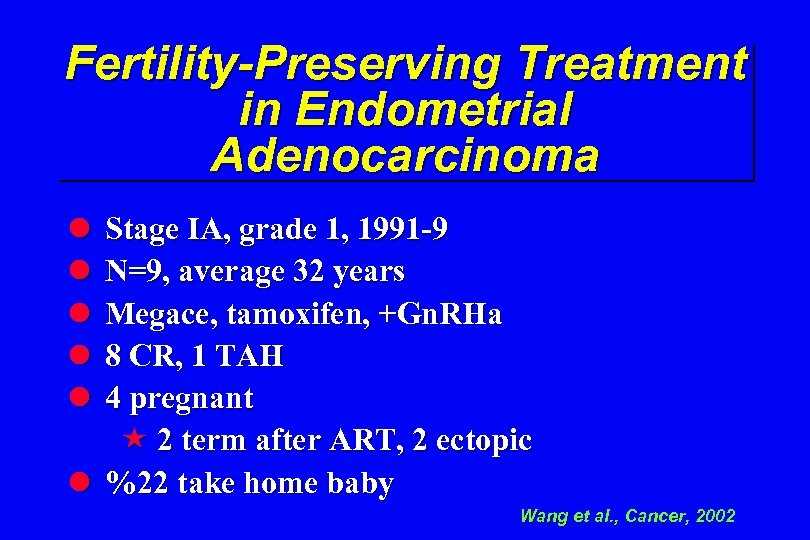 Fertility-Preserving Treatment in Endometrial Adenocarcinoma

- Stage IA, grade 1, 1991-9
- N=9, average 32 years
- Megace, tamoxifen, +GnRHa
- 8 CR, 1 TAH
- 4 pregnant
  - 2 term after ART, 2 ectopic
- %22 take home baby

Wang et al., Cancer, 2002